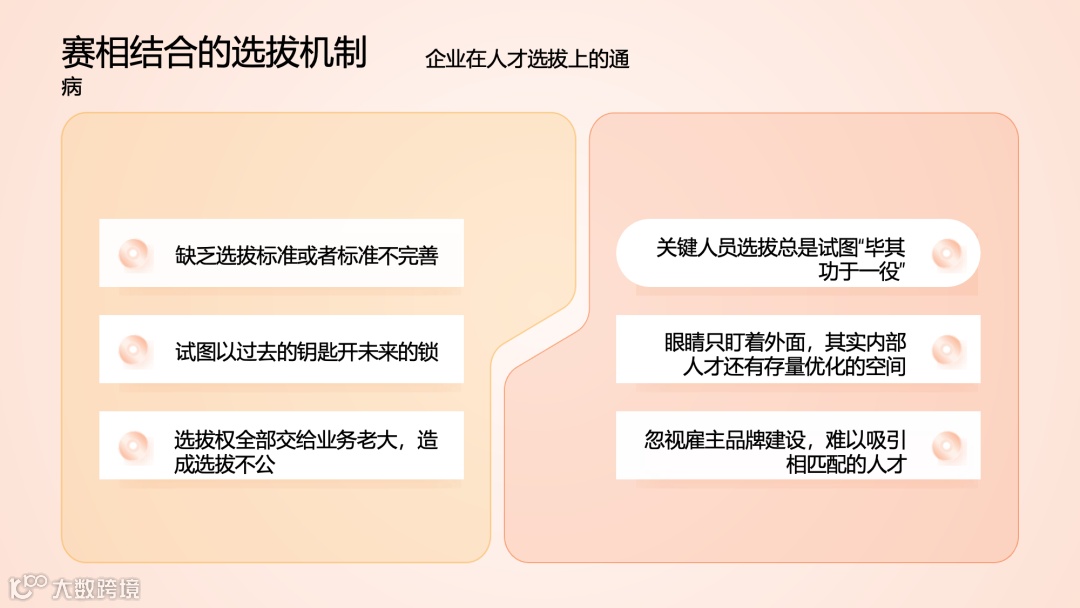 赛相结合的选拔机制

企业在人才选拔上的通病

缺乏选拔标准或者标准不完善

试图以过去的钥匙开未来的锁

选拔权全部交给业务老大，造成选拔不公

关键人员选拔总是试图“毕其功于一役”

眼睛只盯着外面，其实内部人才还有存量优化的空间

忽视雇主品牌建设，难以吸引相匹配的人才

大数跨境